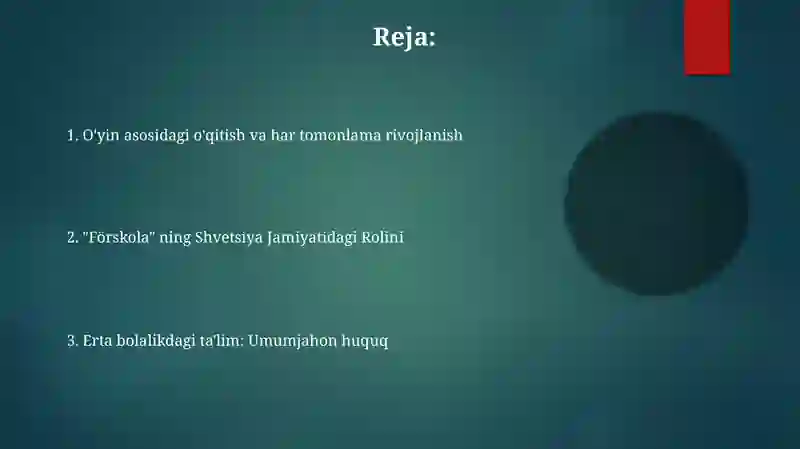 Reja:

1. O'yin asosidagi o'qitish va har tomonlama rivojlanish

2. "Förskola" ning Shvetsiya Jamiyatidagi Rolini

3. Erta bolalikdagi ta'lim: Umumjahon huquq